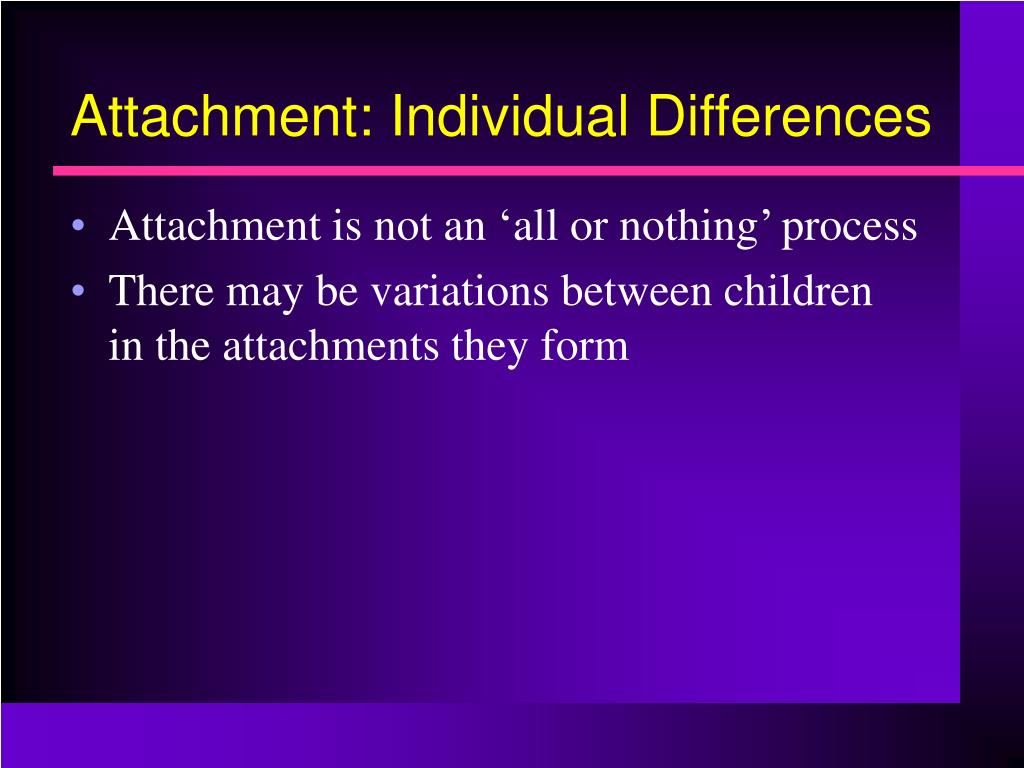 Attachment: Individual Differences

• Attachment is not an ‘all or nothing’ process
• There may be variations between children in the attachments they form